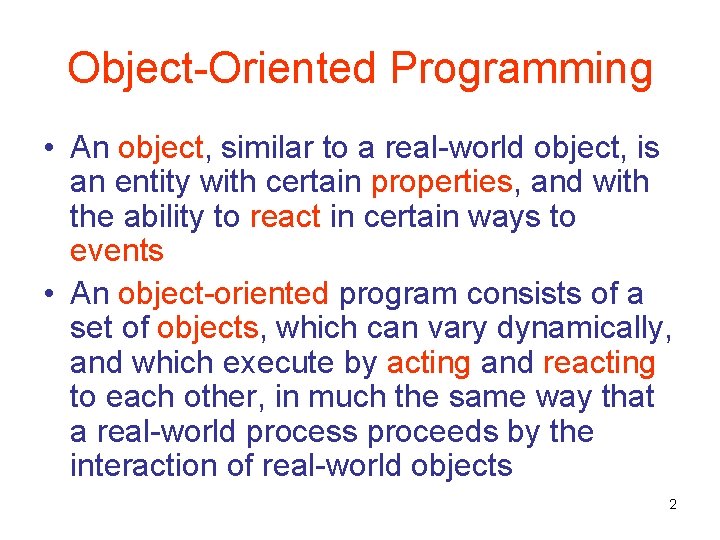 Object-Oriented Programming

• An object, similar to a real-world object, is an entity with certain properties, and with the ability to react in certain ways to events

• An object-oriented program consists of a set of objects, which can vary dynamically, and which execute by acting and reacting to each other, in much the same way that a real-world process proceeds by the interaction of real-world objects

2